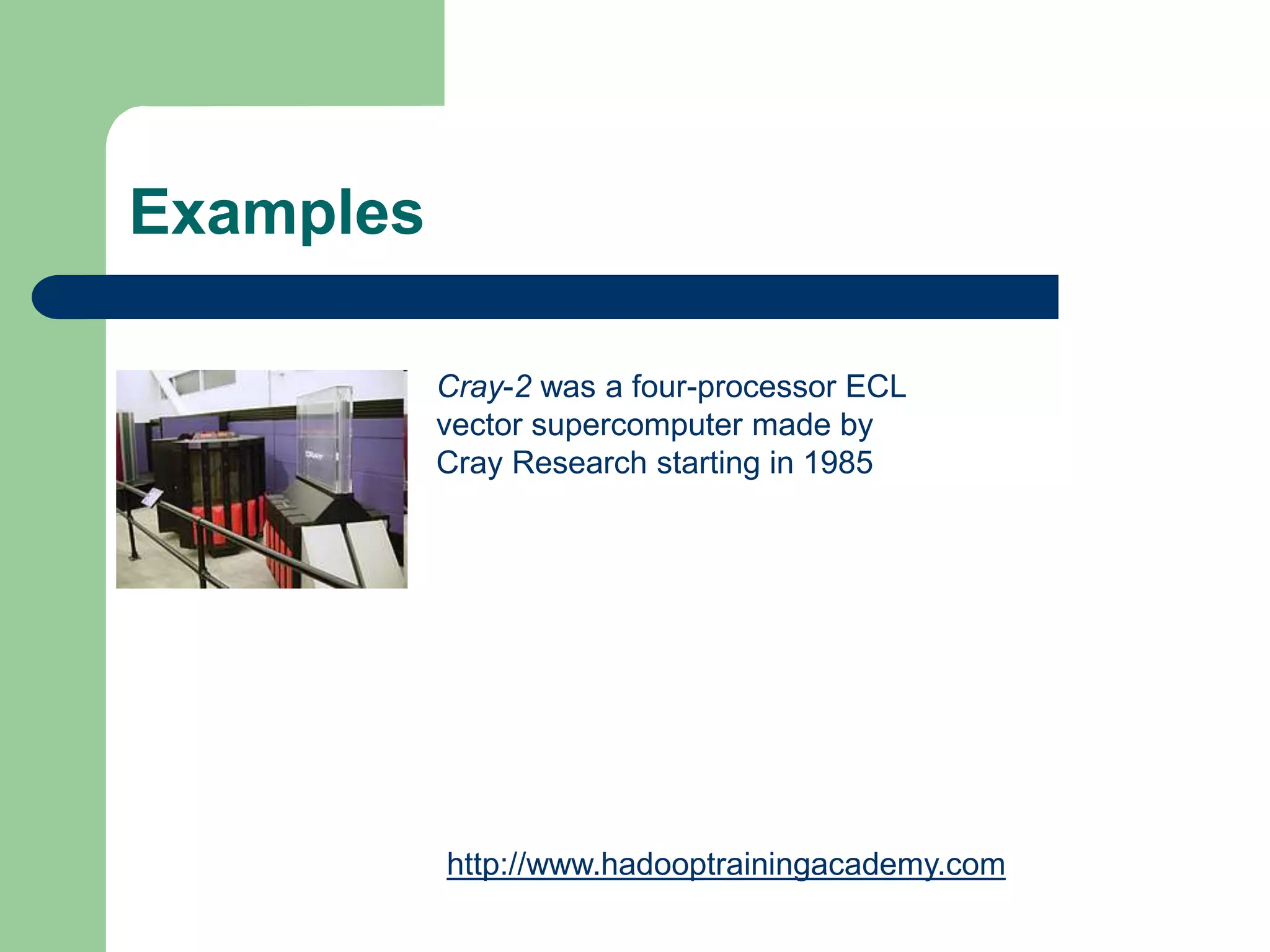 Examples

Cray-2 was a four-processor ECL vector supercomputer made by Cray Research starting in 1985

http://www.hadooptrainingacademy.com